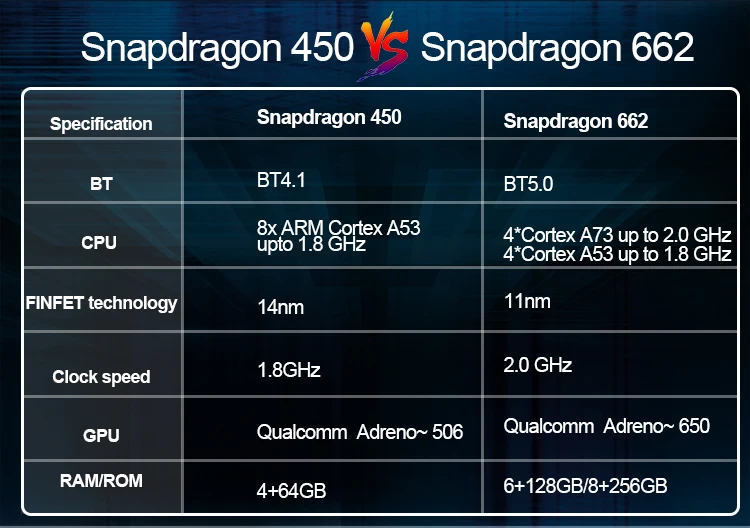 Snapdragon 450 VS Snapdragon 662

| Specification | Snapdragon 450 | Snapdragon 662 |
|---|---|---|
| BT | BT4.1 | BT5.0 |
| CPU | 8x ARM Cortex A53 upto 1.8 GHz | 4*Cortex A73 up to 2.0 GHz 4*Cortex A53 up to 1.8 GHz |
| FINFET technology | 14nm | 11nm |
| Clock speed | 1.8GHz | 2.0 GHz |
| GPU | Qualcomm Adreno~ 506 | Qualcomm Adreno~ 650 |
| RAM/ROM | 4+64GB | 6+128GB/8+256GB |